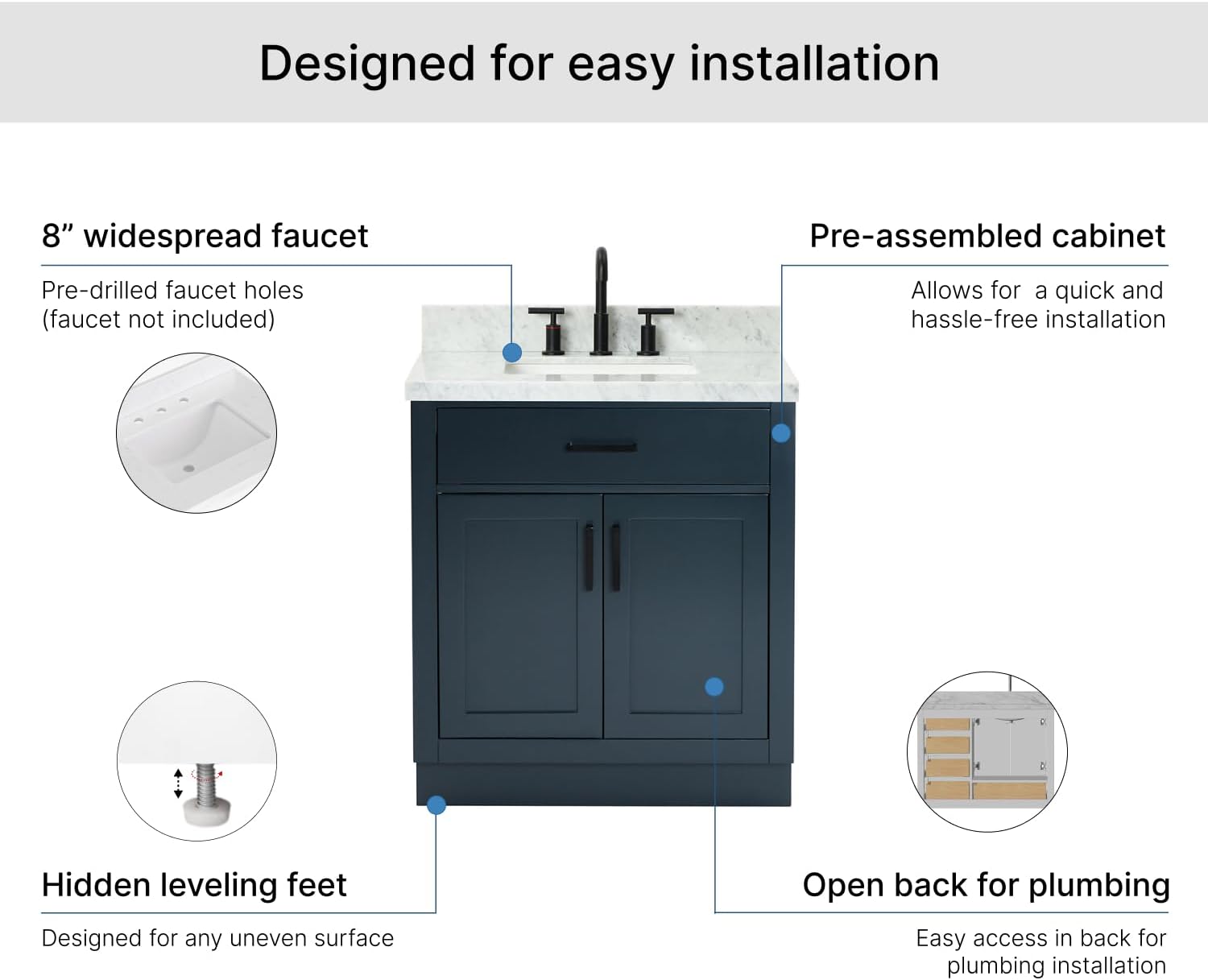 Designed for easy installation

8” widespread faucet

Pre-drilled faucet holes (faucet not included)

Pre-assembled cabinet

Allows for  a quick and hassle-free installation

Hidden leveling feet

Designed for any uneven surface

Open back for plumbing

Easy access in back for plumbing installation